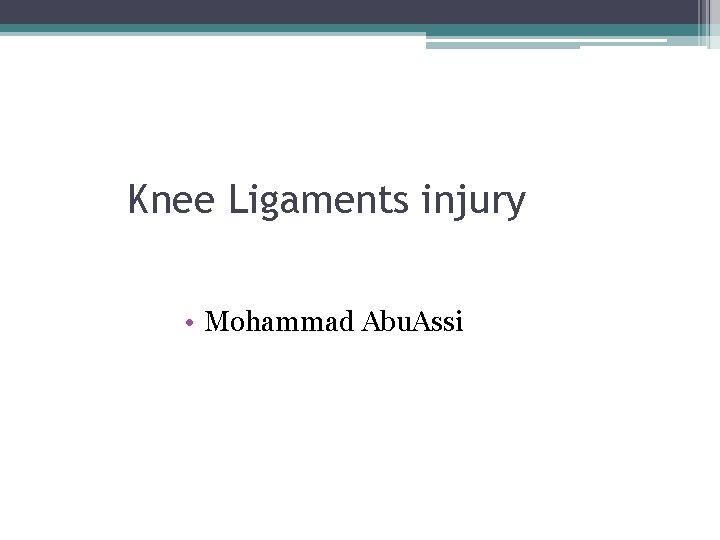 Knee Ligaments injury

• Mohammad AbuAssi